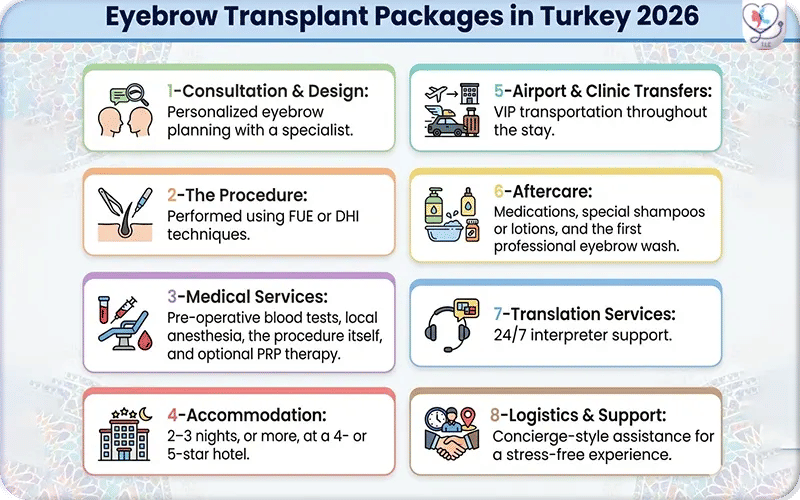 Eyebrow Transplant Packages in Turkey 2026

1-Consultation & Design:
Personalized eyebrow planning with a specialist.

2-The Procedure:
Performed using FUE or DHI techniques.

3-Medical Services:
Pre-operative blood tests, local anesthesia, the procedure itself, and optional PRP therapy.

4-Accommodation:
2–3 nights, or more, at a 4- or 5-star hotel.

5-Airport & Clinic Transfers:
VIP transportation throughout the stay.

6-Aftercare:
Medications, special shampoos or lotions, and the first professional eyebrow wash.

7-Translation Services:
24/7 interpreter support.

8-Logistics & Support:
Concierge-style assistance for a stress-free experience.